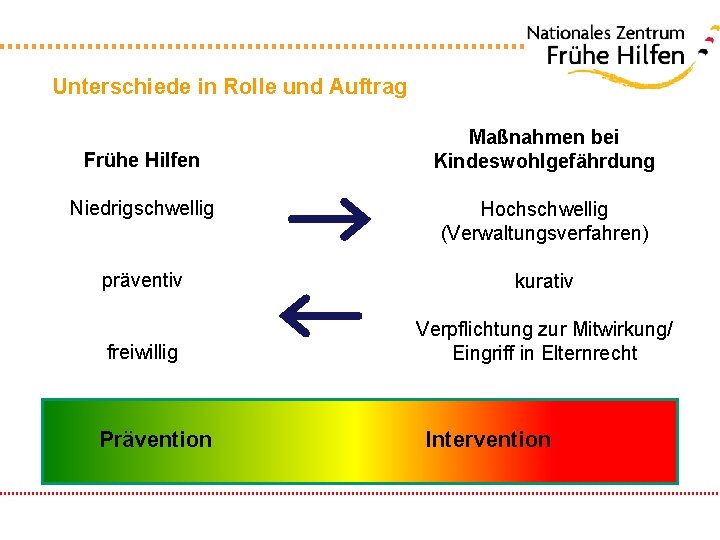 Nationales Zentrum
Frühe Hilfen

Unterschiede in Rolle und Auftrag

Frühe Hilfen

Niedrigschwellig

präventiv

freiwillig

Maßnahmen bei Kindeswohlgefährdung

Hochschwellig (Verwaltungsverfahren)

kurativ

Verpflichtung zur Mitwirkung/ Eingriff in Elternrecht

Prävention

Intervention